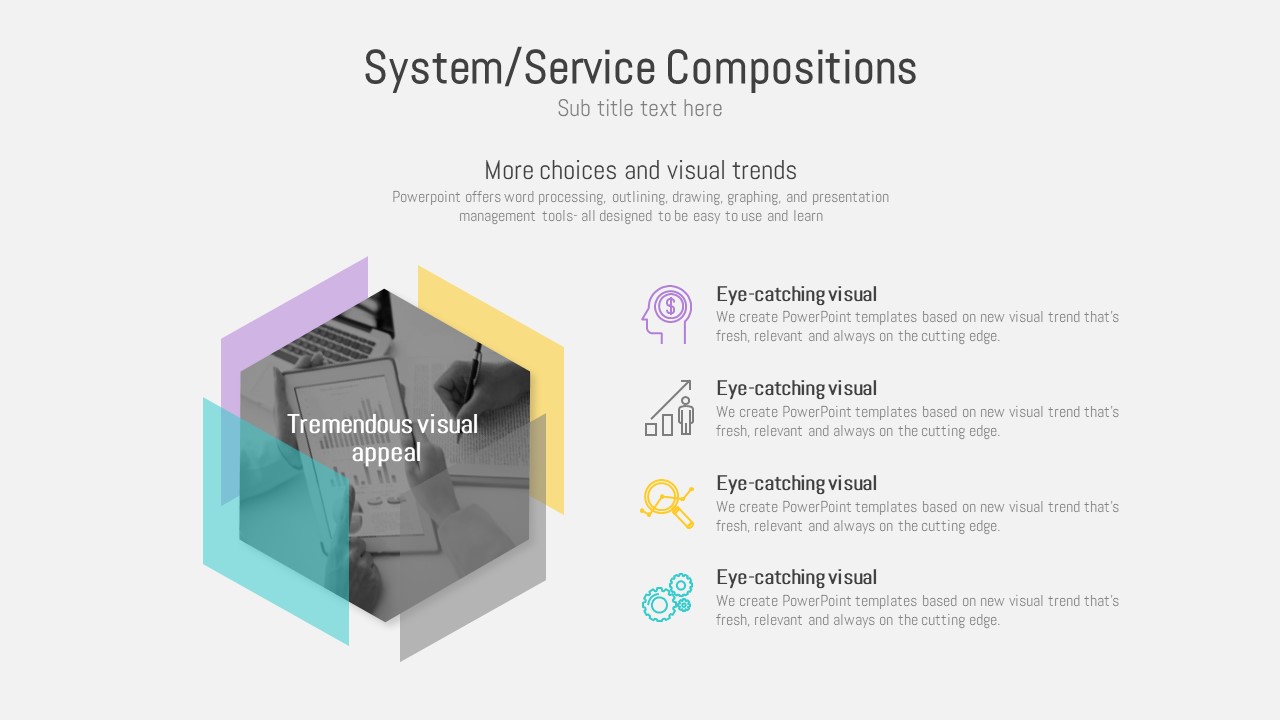 System/Service Compositions
Sub title text here

More choices and visual trends
Powerpoint offers word processing, outlining, drawing, graphing, and presentation management tools- all designed to be easy to use and learn

Tremendous visual appeal

Eye-catching visual
We create PowerPoint templates based on new visual trend that's fresh, relevant and always on the cutting edge.

Eye-catching visual
We create PowerPoint templates based on new visual trend that's fresh, relevant and always on the cutting edge.

Eye-catching visual
We create PowerPoint templates based on new visual trend that's fresh, relevant and always on the cutting edge.

Eye-catching visual
We create PowerPoint templates based on new visual trend that's fresh, relevant and always on the cutting edge.